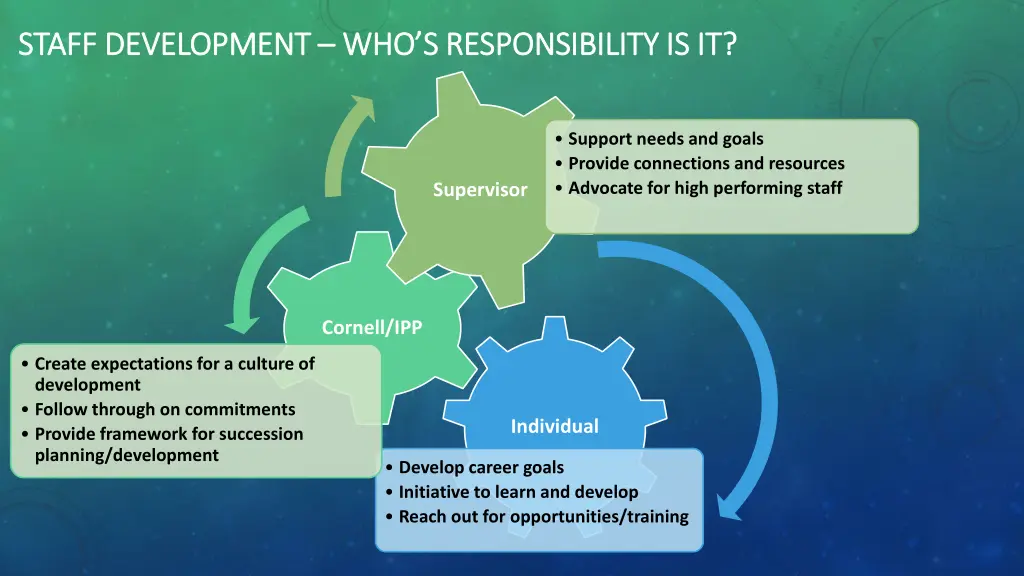 STAFF DEVELOPMENT – WHO'S RESPONSIBILITY IS IT?

Supervisor

• Support needs and goals
• Provide connections and resources
• Advocate for high performing staff

Cornell/IPP

• Create expectations for a culture of development
• Follow through on commitments
• Provide framework for succession planning/development

Individual

• Develop career goals
• Initiative to learn and develop
• Reach out for opportunities/training